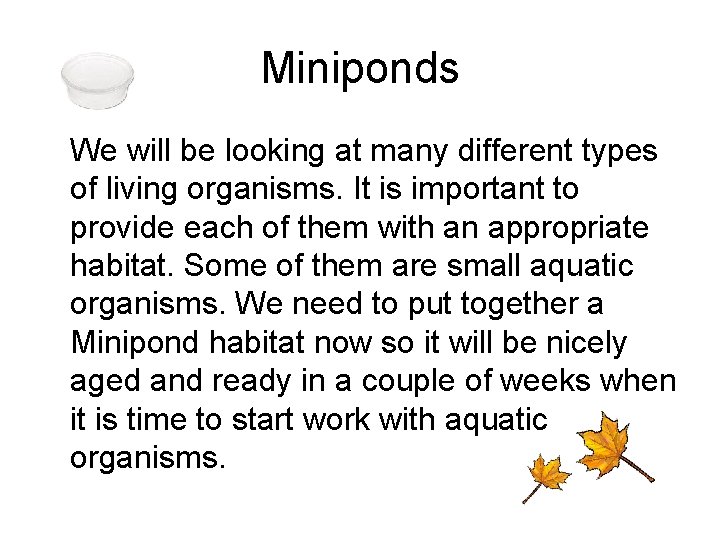 Miniponds

We will be looking at many different types of living organisms. It is important to provide each of them with an appropriate habitat. Some of them are small aquatic organisms. We need to put together a Minipond habitat now so it will be nicely aged and ready in a couple of weeks when it is time to start work with aquatic organisms.